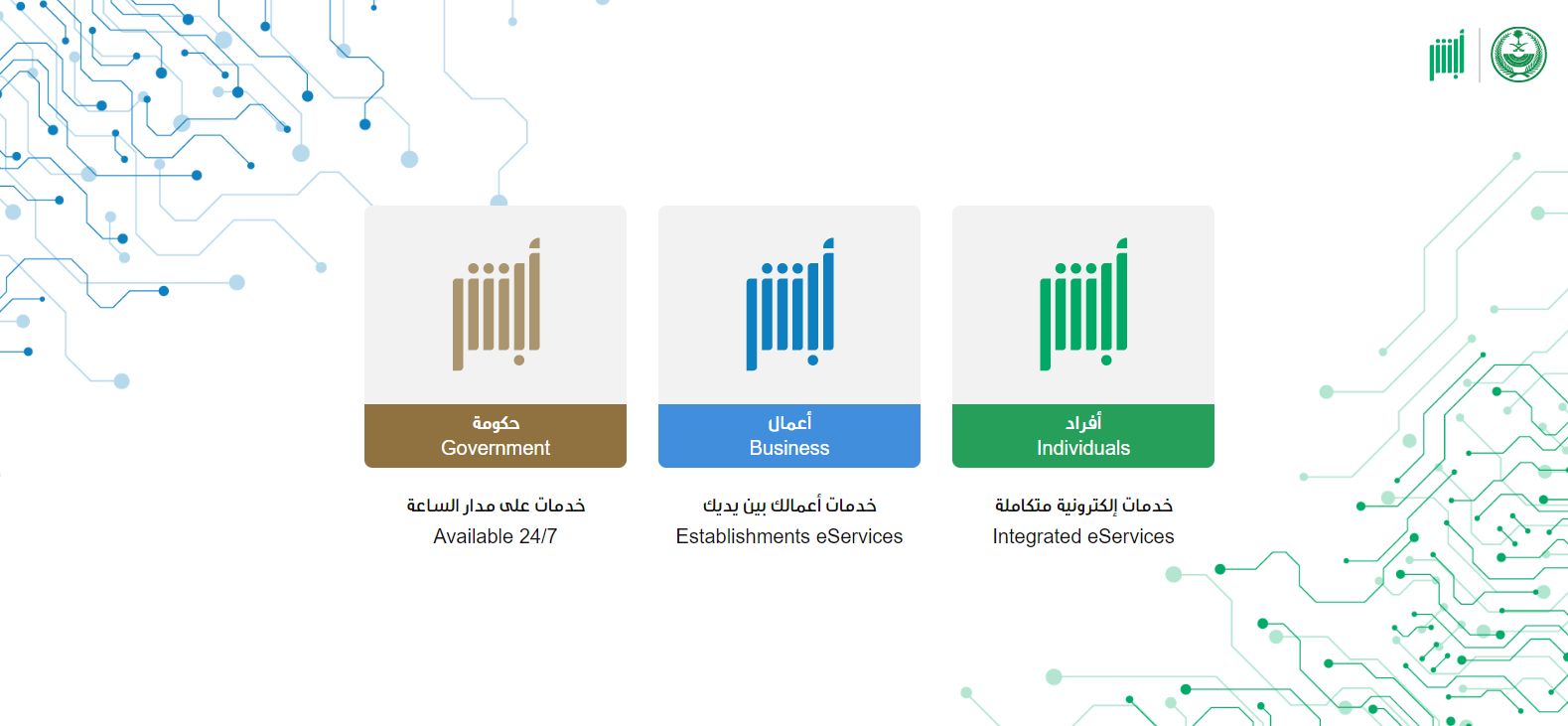 أبشر

أبشر

حكومة
Government

خدمات على مدار الساعة
Available 24/7

أبشر

أعمال
Business

خدمات أعمالك بين يديك
Establishments eServices

أبشر

أفراد
Individuals

خدمات إلكترونية متكاملة
Integrated eServices